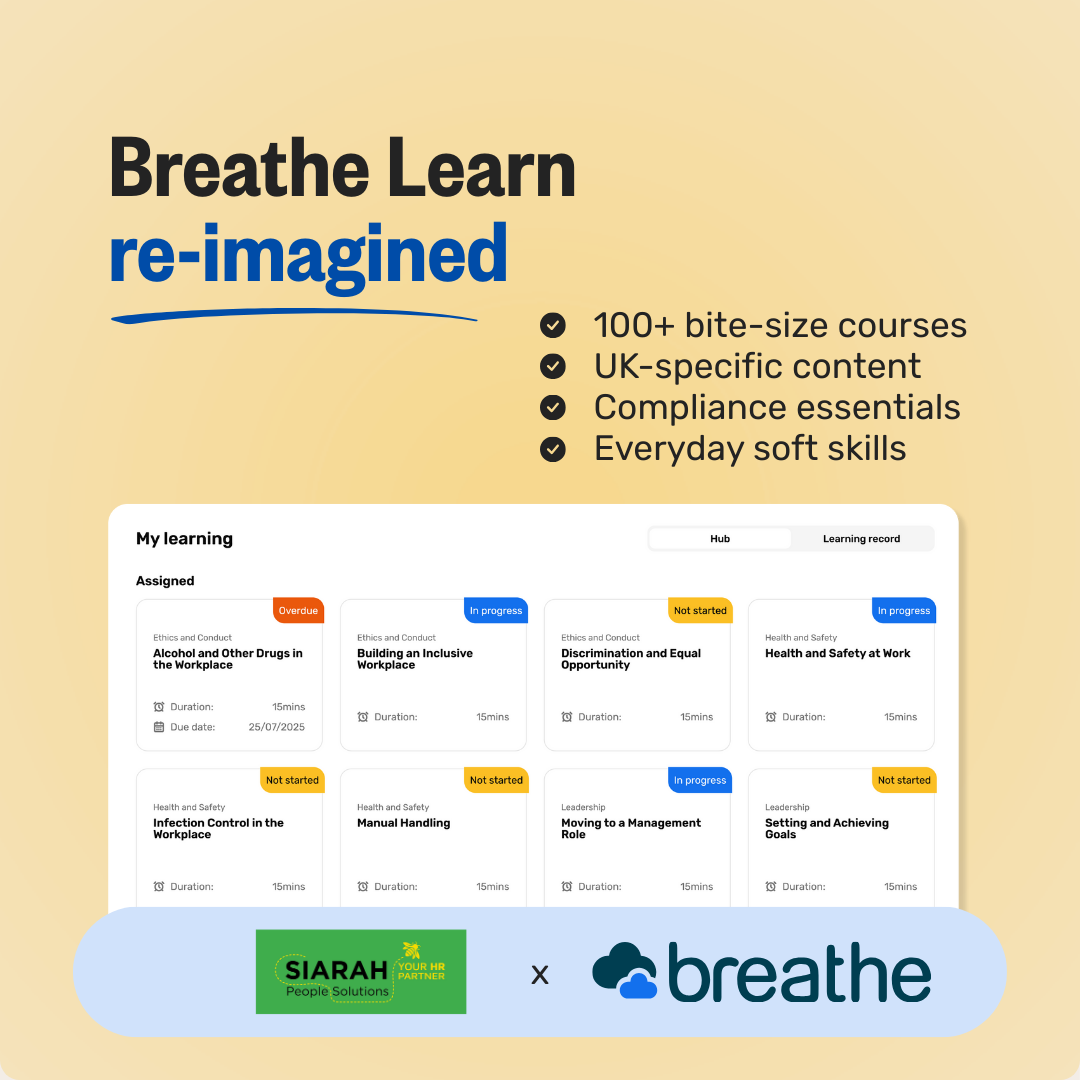 Breathe Learn
re-imagined

100+ bite-size courses
UK-specific content
Compliance essentials
Everyday soft skills

My learning

Hub
Learning record

Assigned

Overdue
Ethics and Conduct
Alcohol and Other Drugs in the Workplace
Duration: 15mins
Due date: 25/07/2025

In progress
Ethics and Conduct
Building an Inclusive Workplace
Duration: 15mins

Not started
Ethics and Conduct
Discrimination and Equal Opportunity
Duration: 15mins

In progress
Health and Safety
Health and Safety at Work
Duration: 15mins

Not started
Health and Safety
Infection Control in the Workplace
Duration: 15mins

Not started
Health and Safety
Manual Handling
Duration: 15mins

In progress
Leadership
Moving to a Management Role
Duration: 15mins

Not started
Leadership
Setting and Achieving Goals
Duration: 15mins

SIARAH People Solutions YOUR HR PARTNER
x
breathe